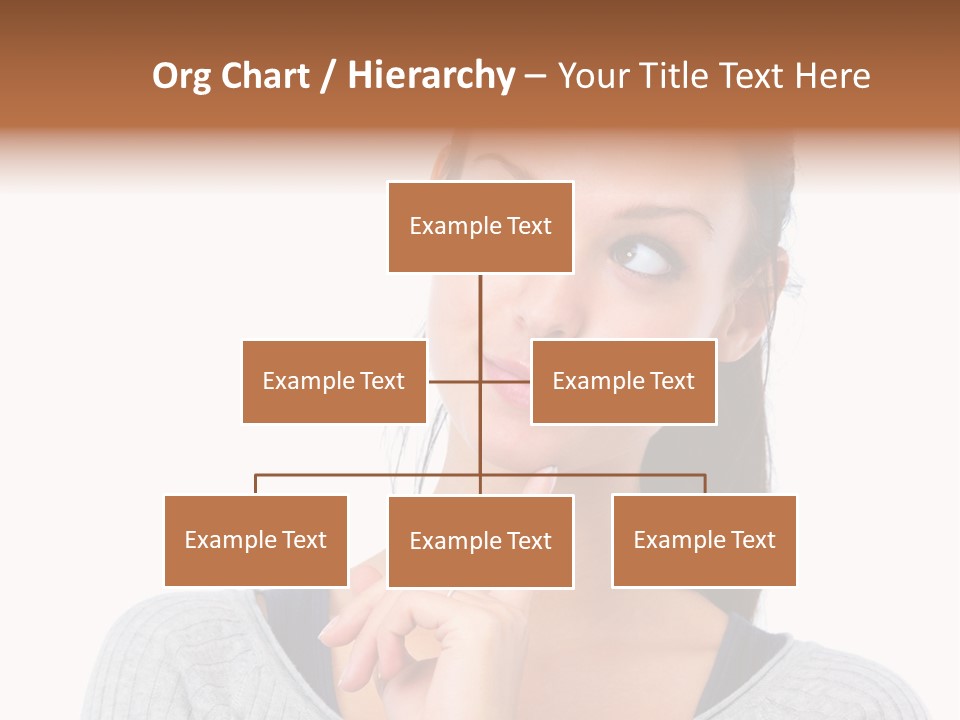 Org Chart / Hierarchy – Your Title Text Here

Example Text

Example Text

Example Text

Example Text

Example Text

Example Text